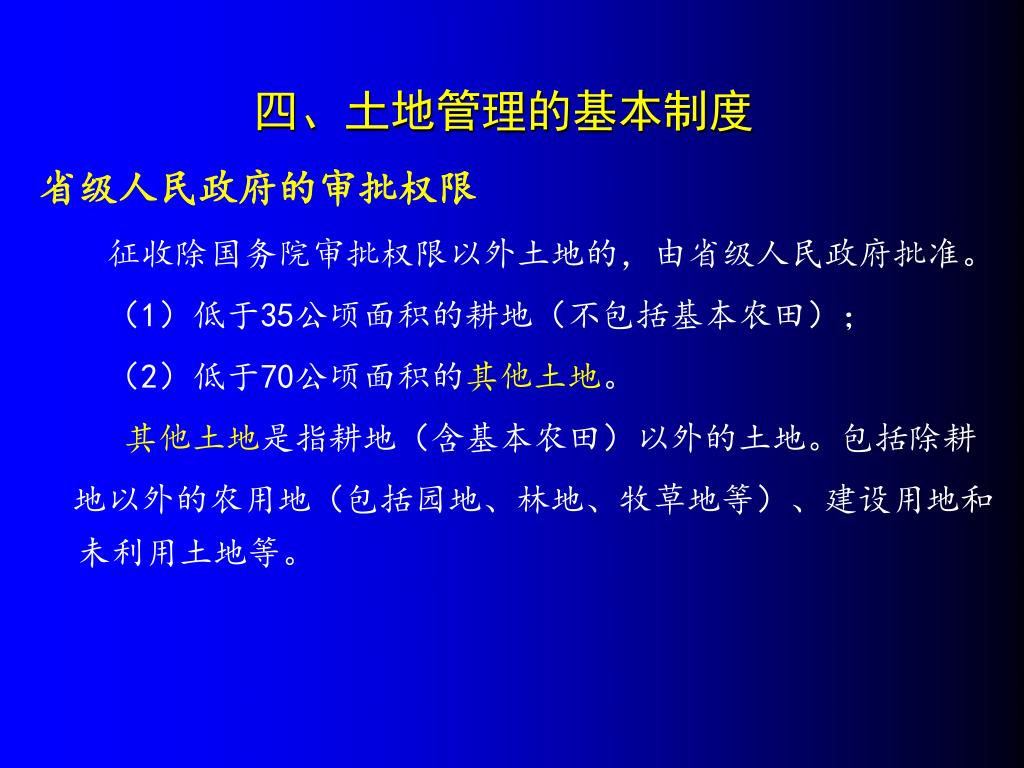 四、土地管理的基本制度

省级人民政府的审批权限

征收除国务院审批权限以外土地的，由省级人民政府批准。

（1）低于35公顷面积的耕地（不包括基本农田）；

（2）低于70公顷面积的其他土地。

其他土地是指耕地（含基本农田）以外的土地。包括除耕地以外的农用地（包括园地、林地、牧草地等）、建设用地和未利用土地等。